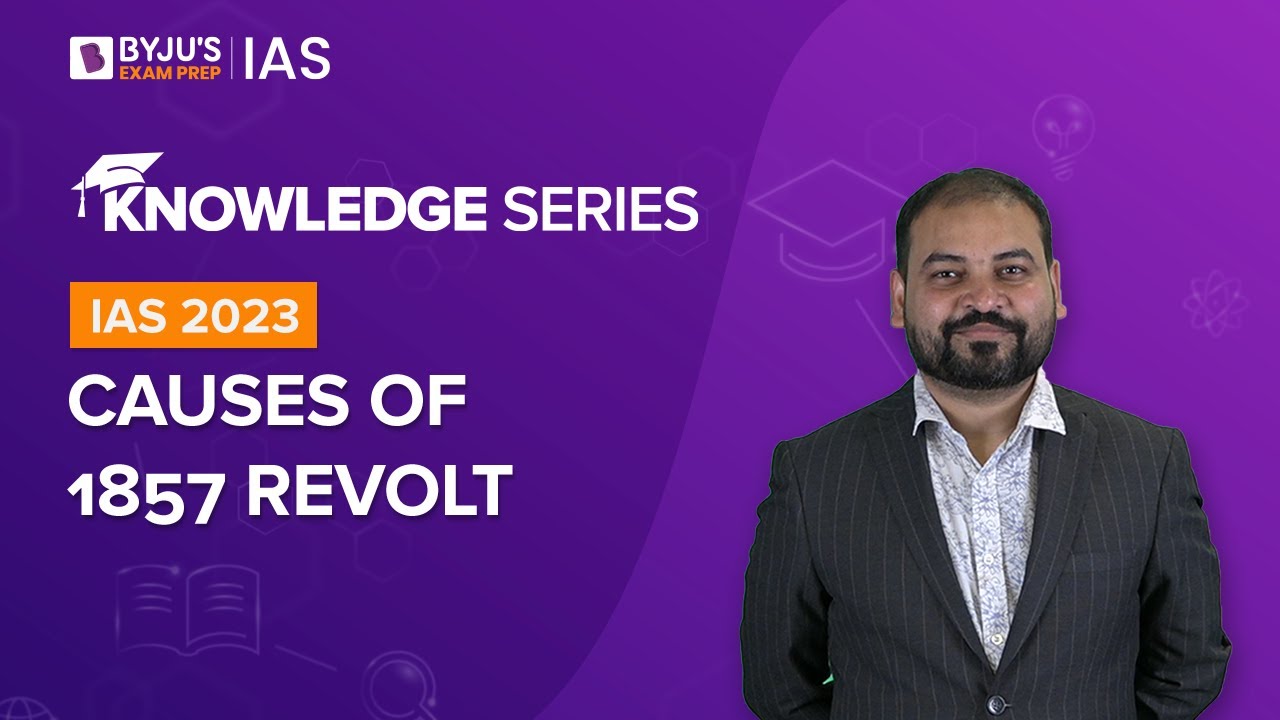 BYJU'S EXAM PREP | IAS

KNOWLEDGE SERIES

IAS 2023

CAUSES OF 1857 REVOLT